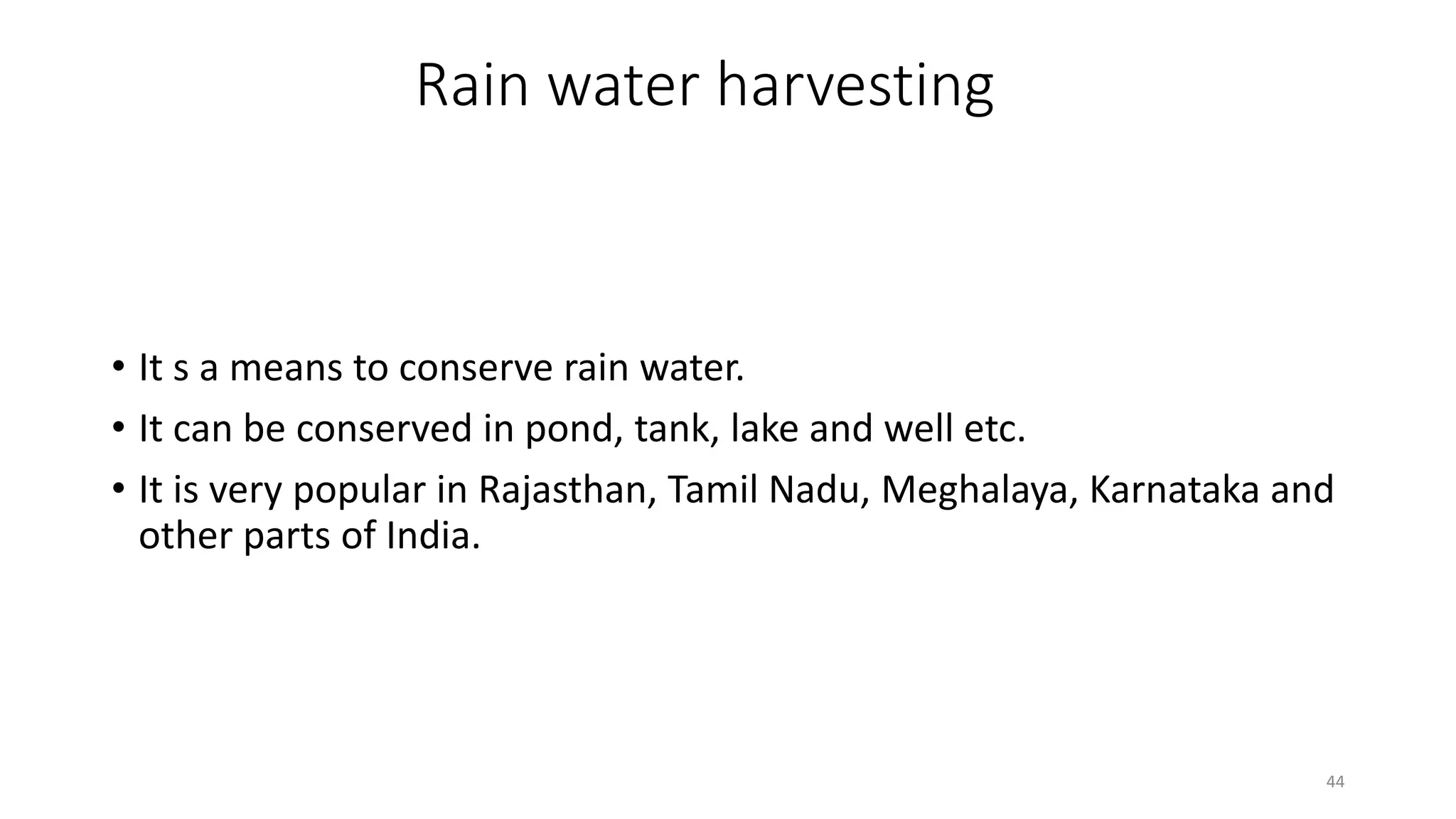 Rain water harvesting

• It s a means to conserve rain water.
• It can be conserved in pond, tank, lake and well etc.
• It is very popular in Rajasthan, Tamil Nadu, Meghalaya, Karnataka and other parts of India.

44